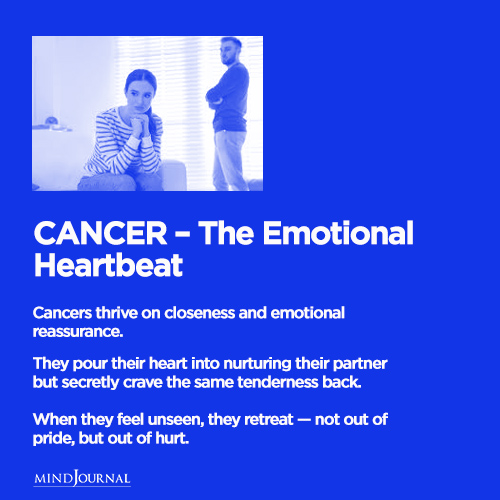 CANCER – The Emotional Heartbeat

Cancers thrive on closeness and emotional reassurance.

They pour their heart into nurturing their partner but secretly crave the same tenderness back.

When they feel unseen, they retreat — not out of pride, but out of hurt.

MINDJOURNAL